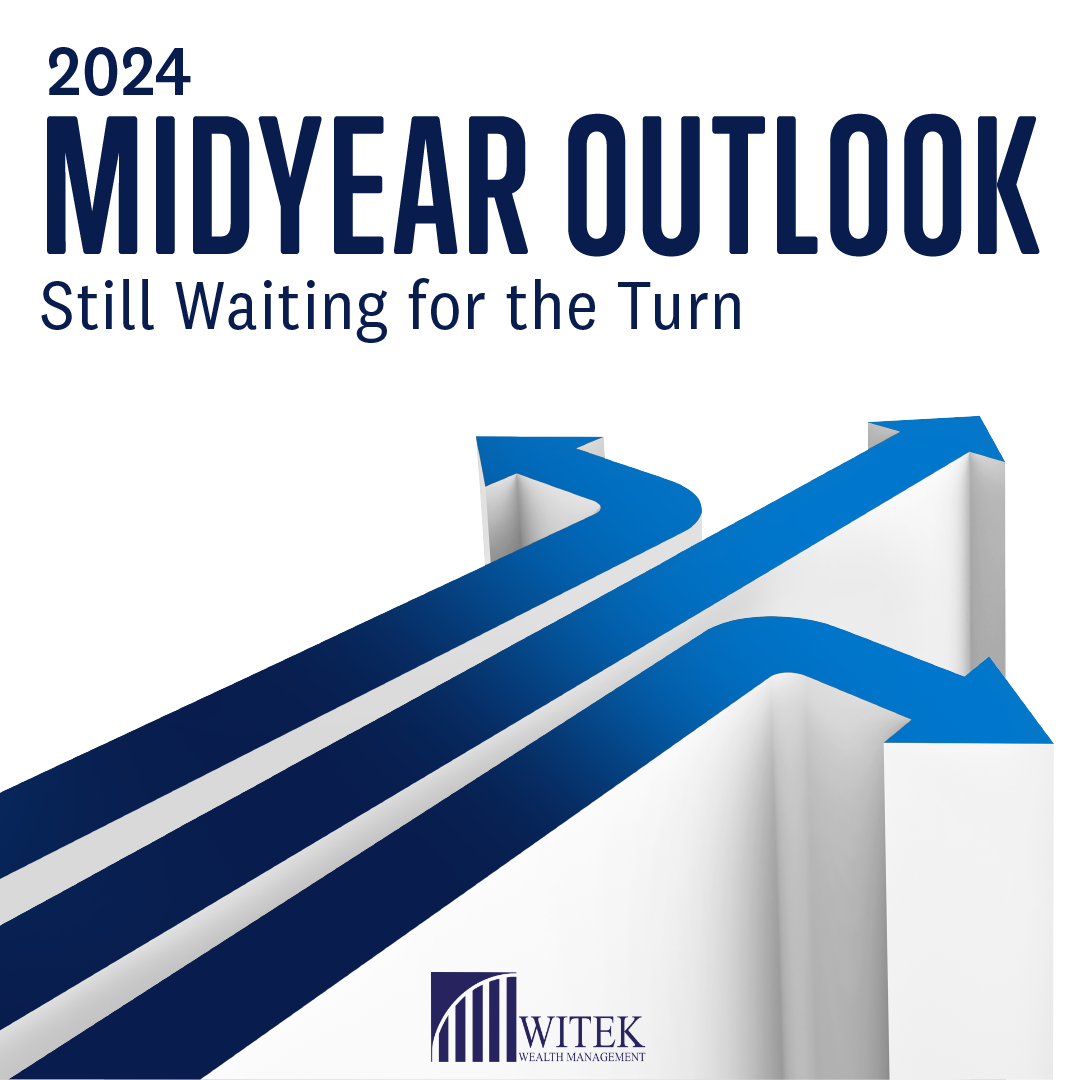 2024
MIDYEAR OUTLOOK
Still Waiting for the Turn

WITEK
WEALTH MANAGEMENT